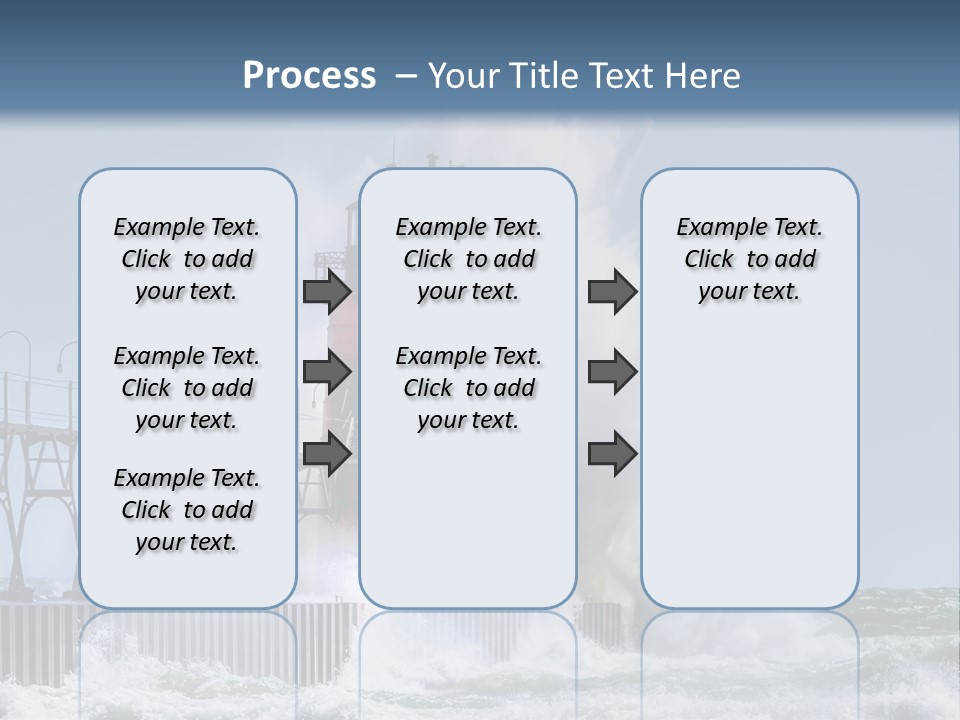 Process – Your Title Text Here

Example Text. Click to add your text.

Example Text. Click to add your text.

Example Text. Click to add your text.

Example Text. Click to add your text.

Example Text. Click to add your text.

Example Text. Click to add your text.